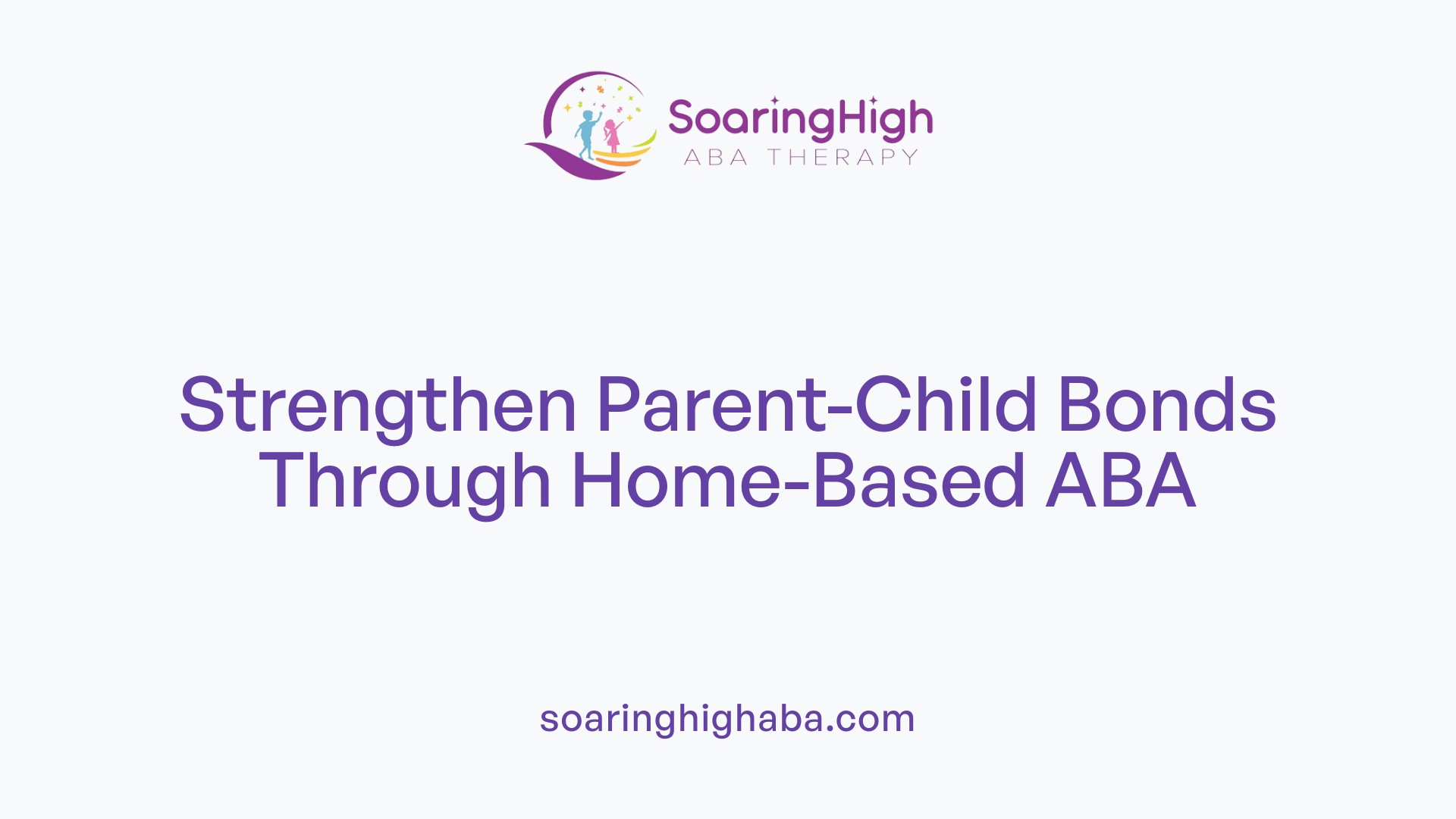 SoaringHigh
ABA THERAPY

Strengthen Parent-Child Bonds Through Home-Based ABA

soaringhighaba.com